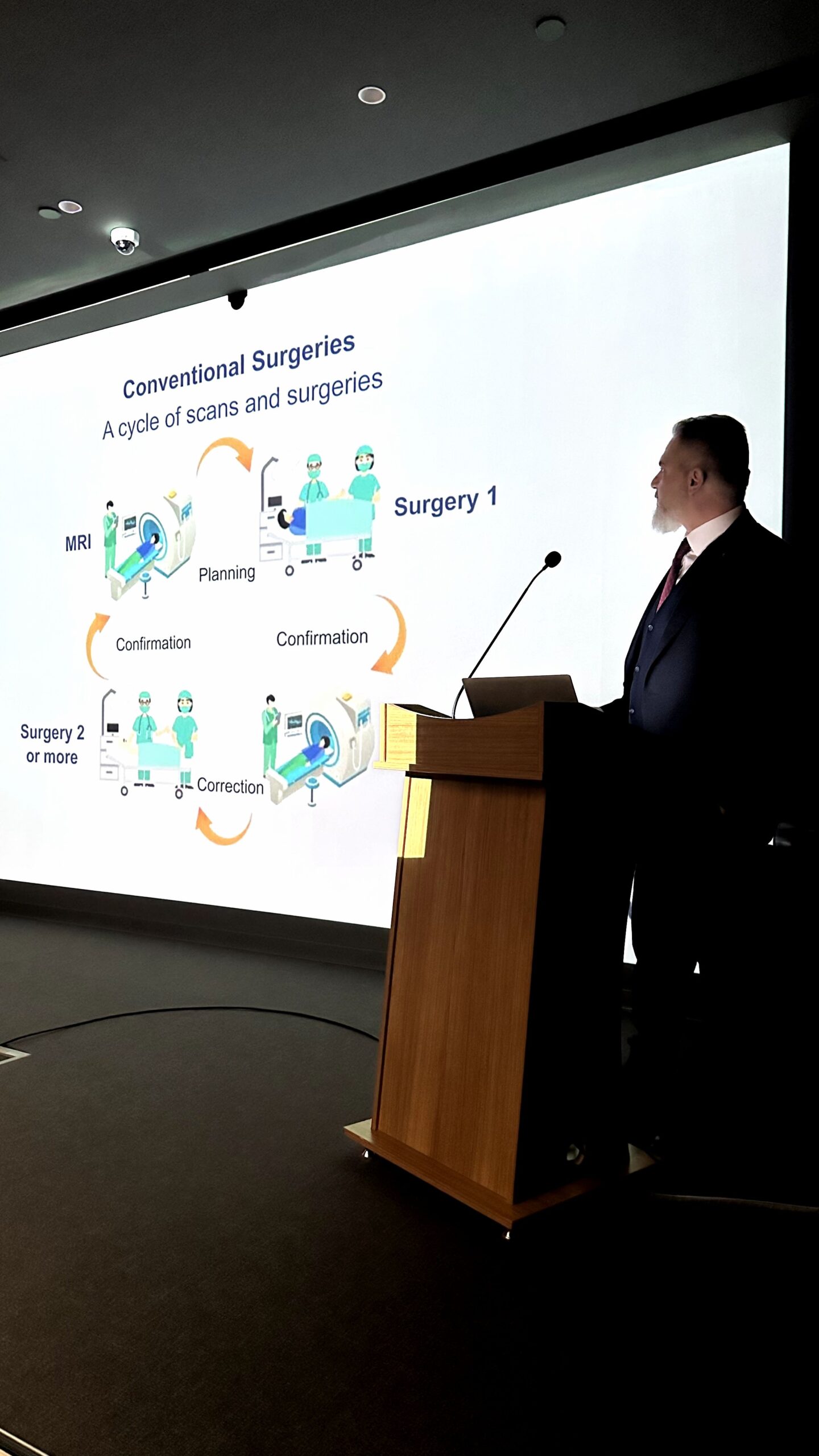 Conventional Surgeries
A cycle of scans and surgeries

MRI

Planning

Surgery 1

Confirmation

Confirmation

Surgery 2 or more

Correction